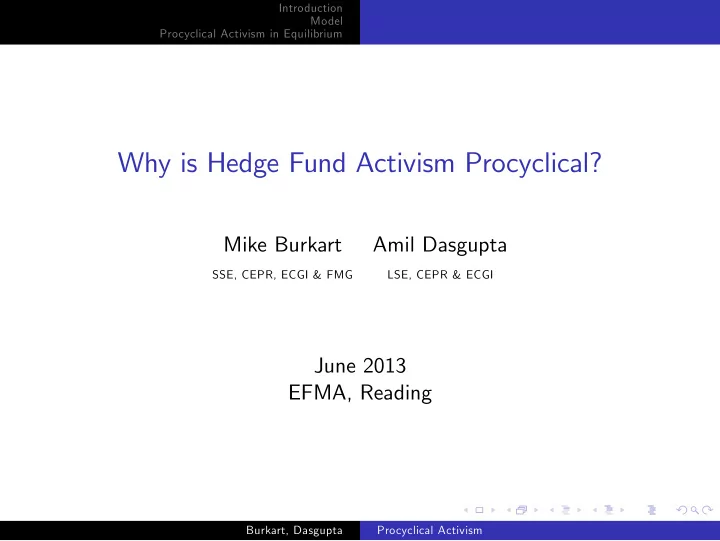 Introduction
Model
Procyclical Activism in Equilibrium

Why is Hedge Fund Activism Procyclical?

Mike Burkart
SSE, CEPR, ECGI & FMG

Amil Dasgupta
LSE, CEPR & ECGI

June 2013
EFMA, Reading

Burkart, Dasgupta
Procyclical Activism